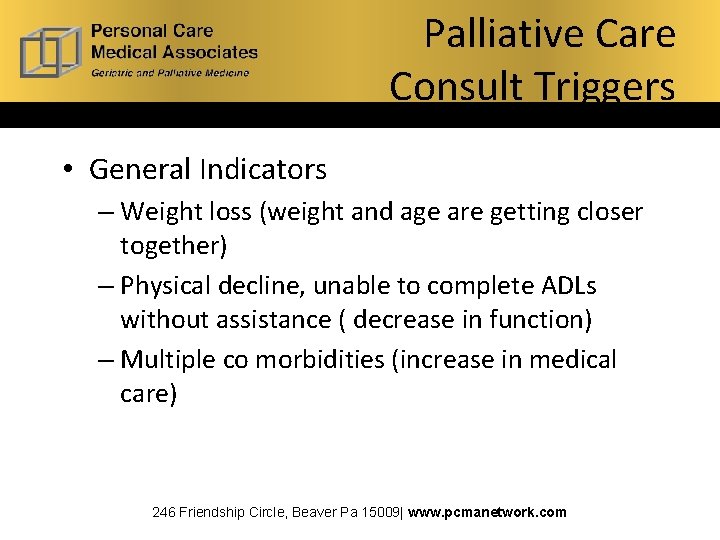 Personal Care
Medical Associates
Geriatric and Palliative Medicine

Palliative Care
Consult Triggers

• General Indicators
– Weight loss (weight and age are getting closer together)
– Physical decline, unable to complete ADLs without assistance ( decrease in function)
– Multiple co morbidities (increase in medical care)

246 Friendship Circle, Beaver Pa 15009| www.pcmanetwork.com